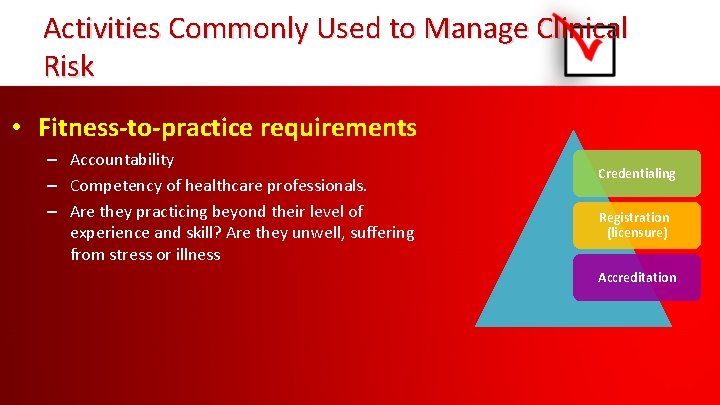 Activities Commonly Used to Manage Clinical Risk

• Fitness-to-practice requirements

– Accountability

– Competency of healthcare professionals.

– Are they practicing beyond their level of experience and skill? Are they unwell, suffering from stress or illness

Credentialing

Registration (licensure)

Accreditation